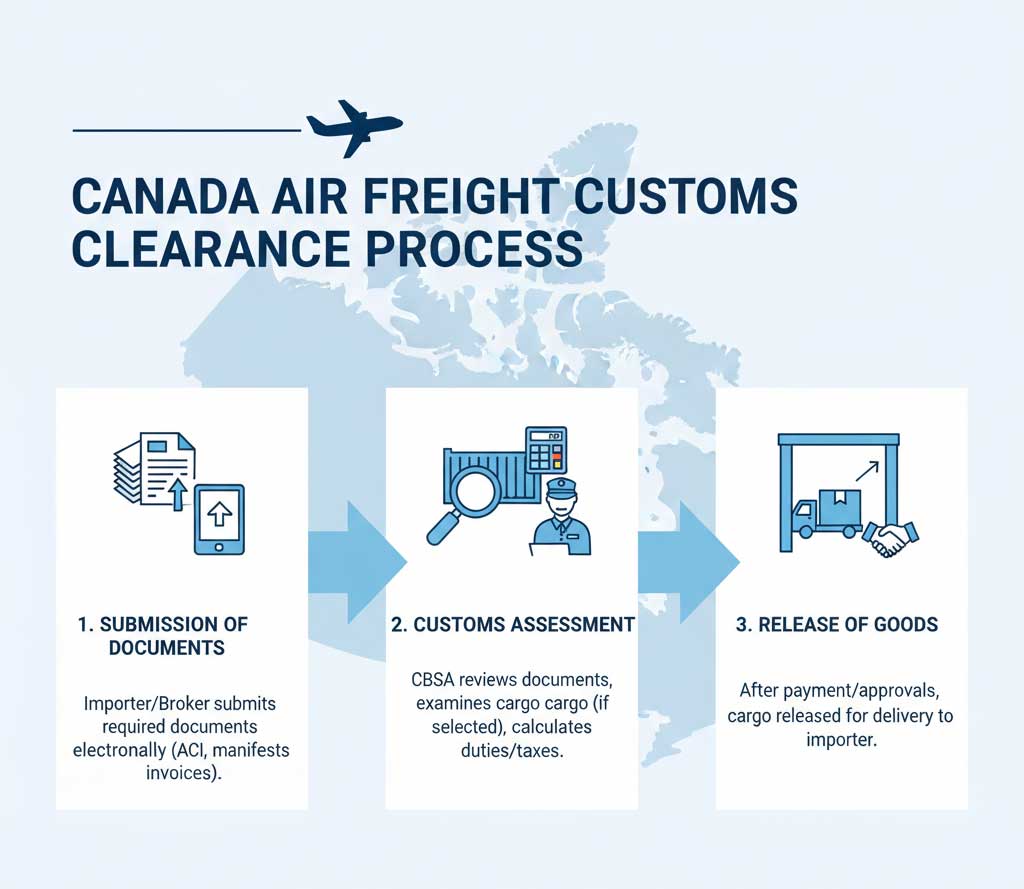 CANADA AIR FREIGHT CUSTOMS CLEARANCE PROCESS

1. SUBMISSION OF DOCUMENTS

Importer/Broker submits required documents electronally (ACI, manifests invoices).

2. CUSTOMS ASSESSMENT

CBSA reviews documents, examines cargo cargo (if selected), calculates duties/taxes.

3. RELEASE OF GOODS

After payment/approvals, cargo released for delivery to importer.